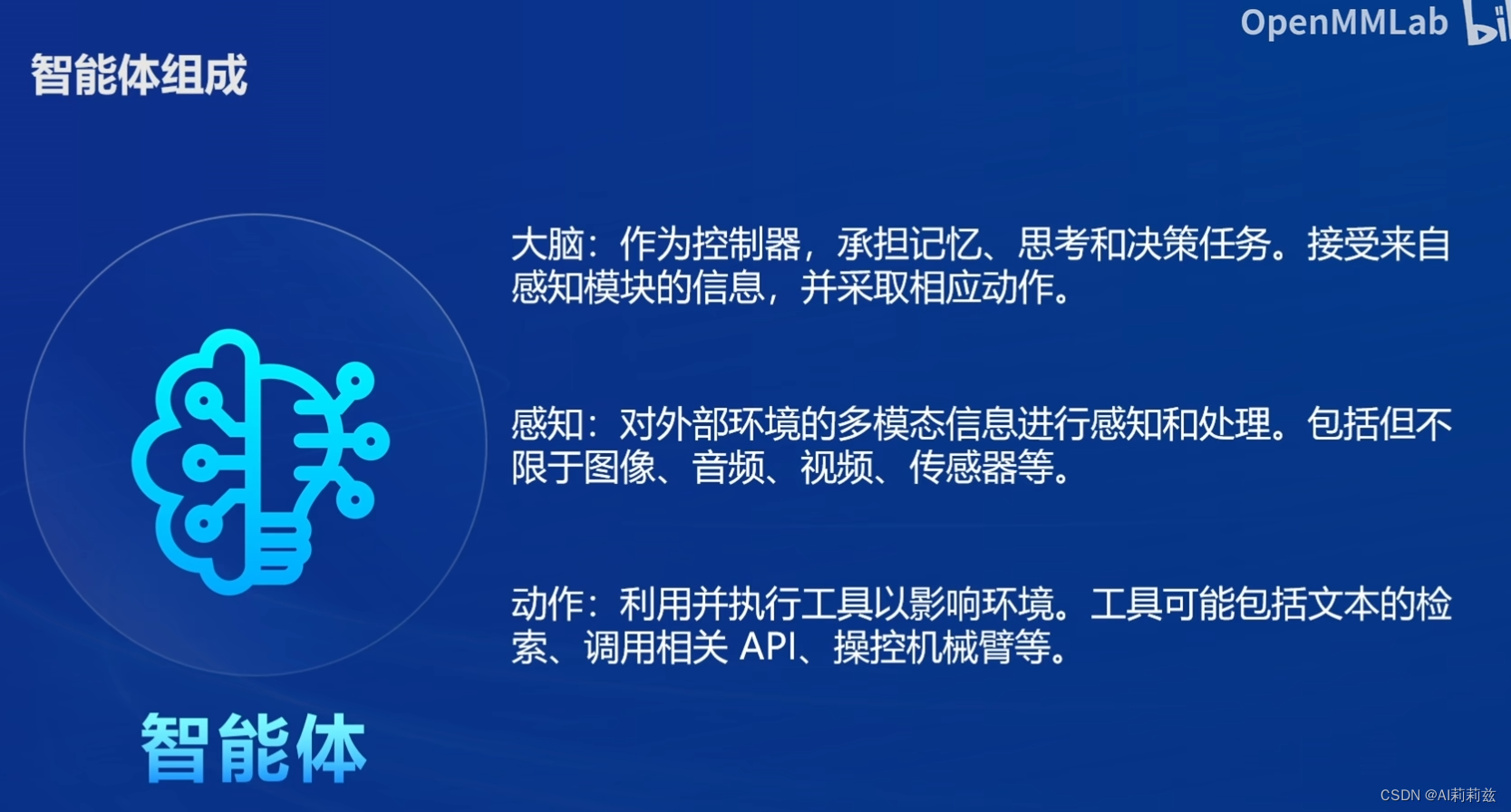 OpenMMLab

智能体组成

大脑：作为控制器，承担记忆、思考和决策任务。接受来自感知模块的信息，并采取相应动作。

感知：对外部环境的多模态信息进行感知和处理。包括但不限于图像、音频、视频、传感器等。

动作：利用并执行工具以影响环境。工具可能包括文本的检索、调用相关 API、操控机械臂等。

智能体

CSDN @AI莉莉兹